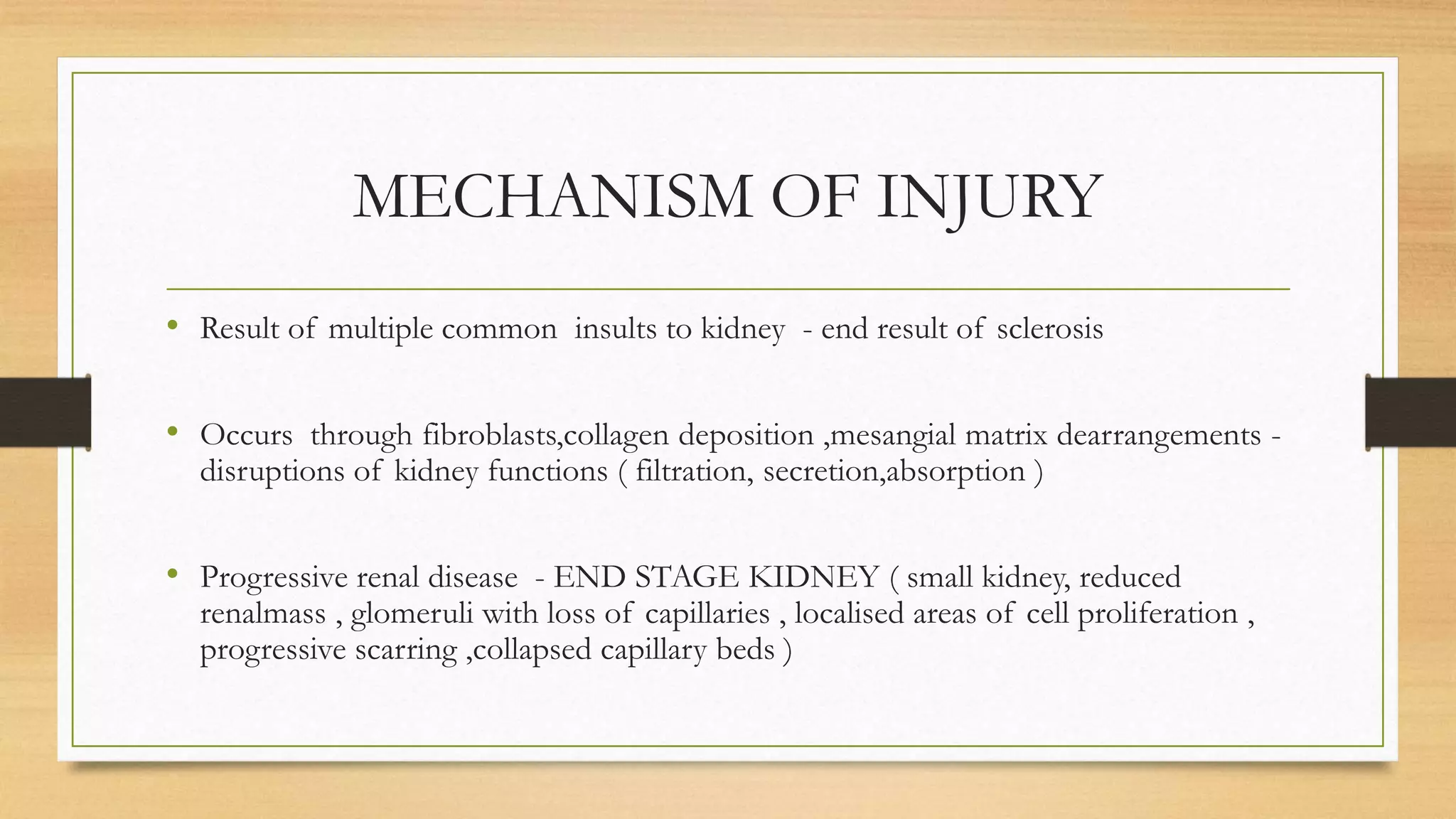 MECHANISM OF INJURY

• Result of multiple common insults to kidney - end result of sclerosis

• Occurs through fibroblasts,collagen deposition ,mesangial matrix dearrangements - disruptions of kidney functions ( filtration, secretion,absorption )

• Progressive renal disease - END STAGE KIDNEY ( small kidney, reduced renalmass , glomeruli with loss of capillaries , localised areas of cell proliferation , progressive scarring ,collapsed capillary beds )